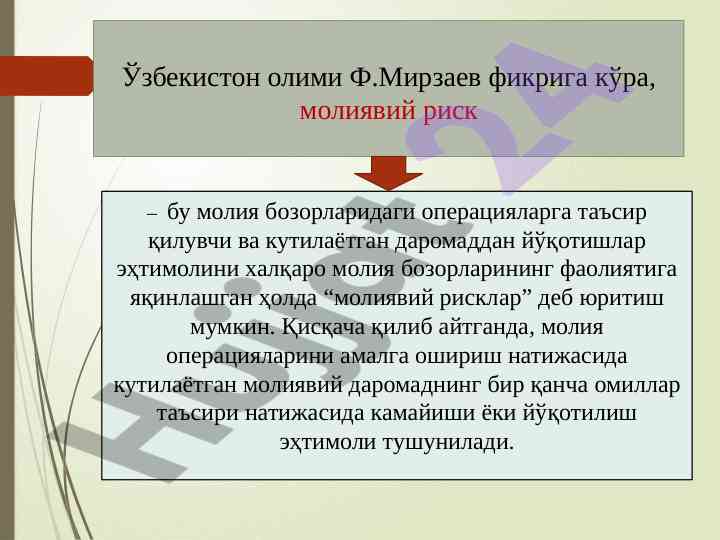 Ўзбекистон олими Ф.Мирзаев фикрига кўра, молиявий риск

– бу молия бозорларидаги операцияларга таъсир қилувчи ва кутилаётган даромаддан йўқотишлар эҳтимолини халқаро молия бозорларининг фаолиятига яқинлашган ҳолда “молиявий рисклар” деб юритиш мумкин. Қисқача қилиб айтганда, молия операцияларини амалга ошириш натижасида кутилаётган молиявий даромаднинг бир қанча омиллар таъсири натижасида камайиши ёки йўқотилиш эҳтимоли тушунилади.

Hujjat 24